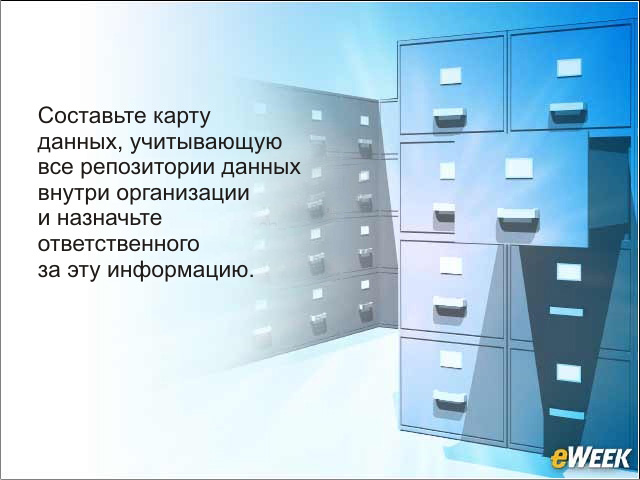 Составьте карту данных, учитывающую все репозитории данных внутри организации и назначьте ответственного за эту информацию.

eWEEK